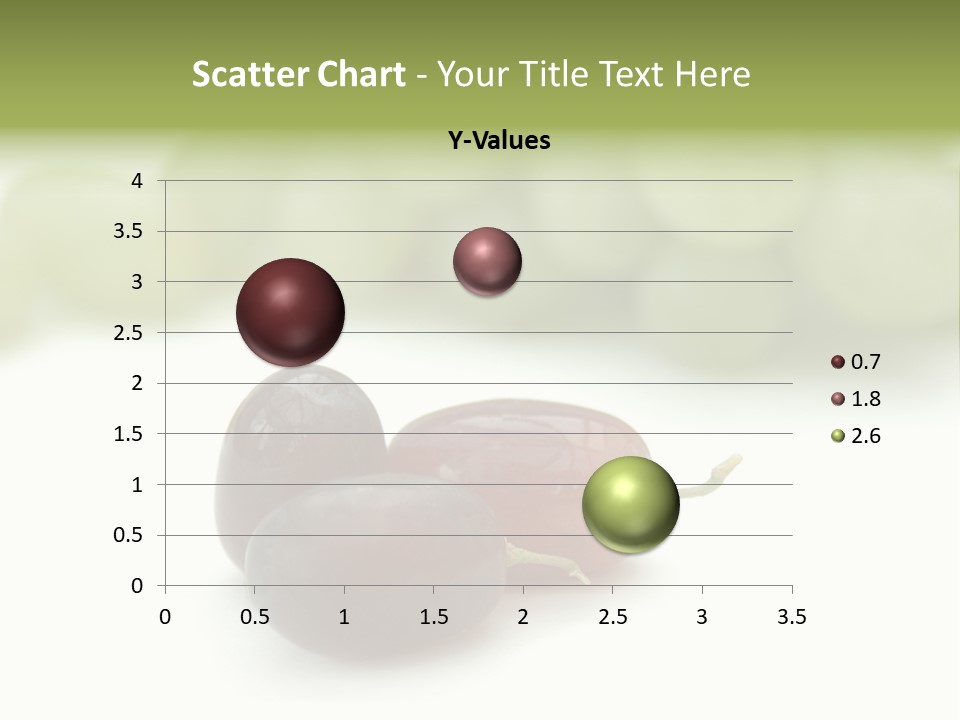 Scatter Chart - Your Title Text Here

Y-Values

4
3.5
3
2.5
2
1.5
1
0.5
0

0 0.5 1 1.5 2 2.5 3 3.5

0.7
1.8
2.6